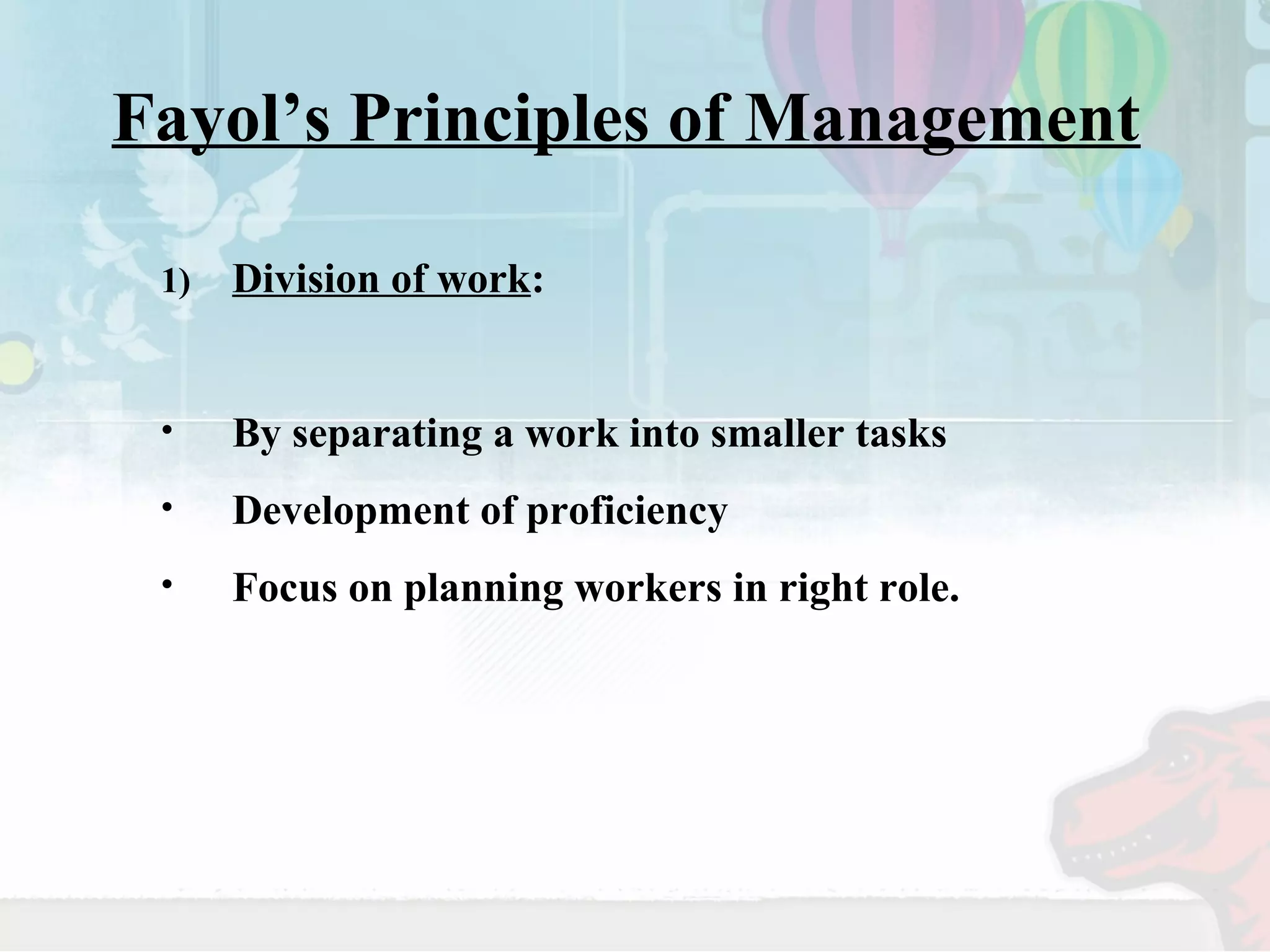 Fayol’s Principles of Management

1) Division of work:

• By separating a work into smaller tasks
• Development of proficiency
• Focus on planning workers in right role.